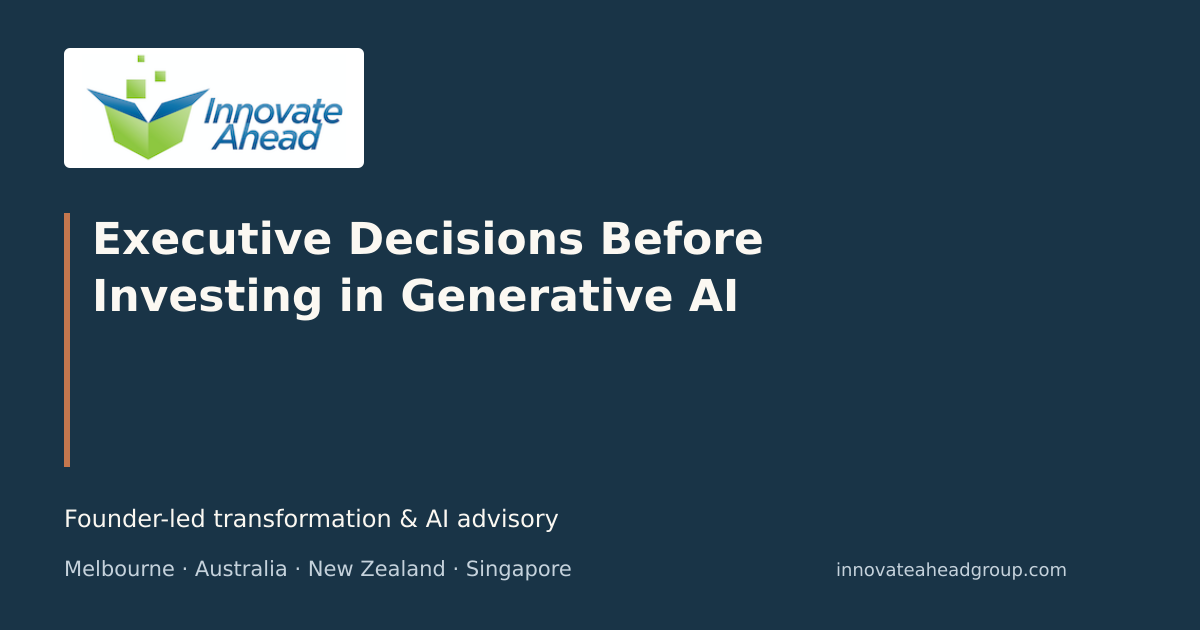 Innovate Ahead

Executive Decisions Before Investing in Generative AI

Founder-led transformation & AI advisory

Melbourne · Australia · New Zealand · Singapore

innovateaheadgroup.com